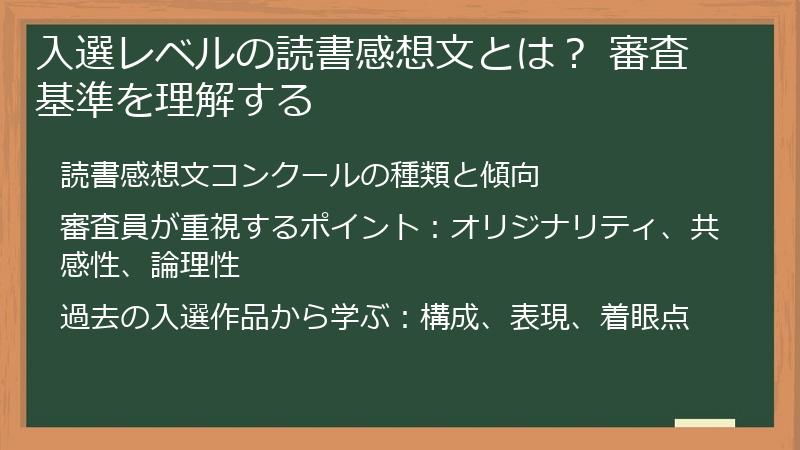 入選レベルの読書感想文とは？ 審査基準を理解する

読書感想文コンクールの種類と傾向

審査員が重視するポイント：オリジナリティ、共感性、論理性

過去の入選作品から学ぶ：構成、表現、着眼点